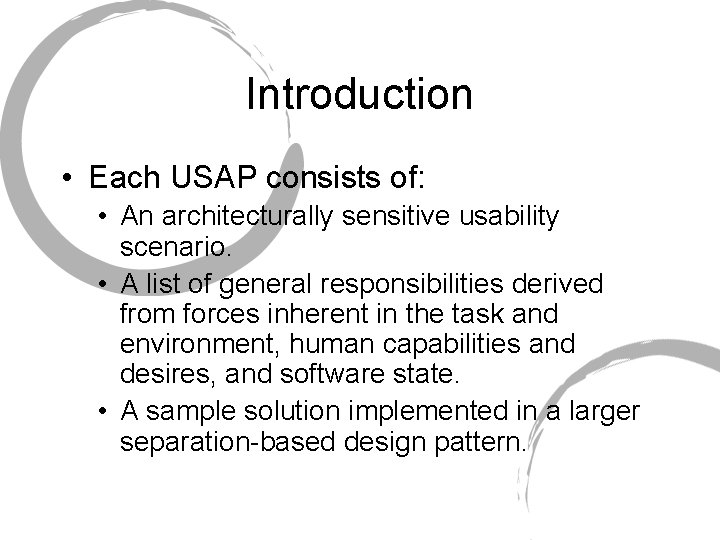 Introduction

• Each USAP consists of:
  • An architecturally sensitive usability scenario.
  • A list of general responsibilities derived from forces inherent in the task and environment, human capabilities and desires, and software state.
  • A sample solution implemented in a larger separation-based design pattern.